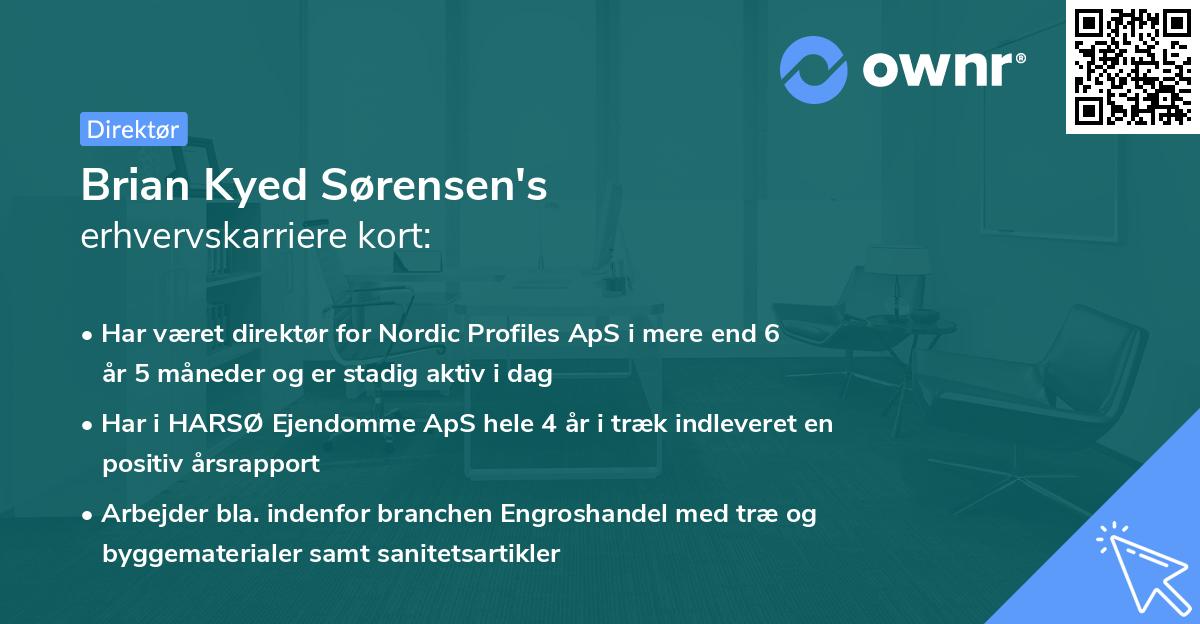 ownr®

Direktør

Brian Kyed Sørensen's
erhvervskarriere kort:

• Har været direktør for Nordic Profiles ApS i mere end 6 år 5 måneder og er stadig aktiv i dag

• Har i HARSØ Ejendomme ApS hele 4 år i træk indleveret en positiv årsrapport

• Arbejder bla. indenfor branchen Engroshandel med træ og byggematerialer samt sanitetsartikler